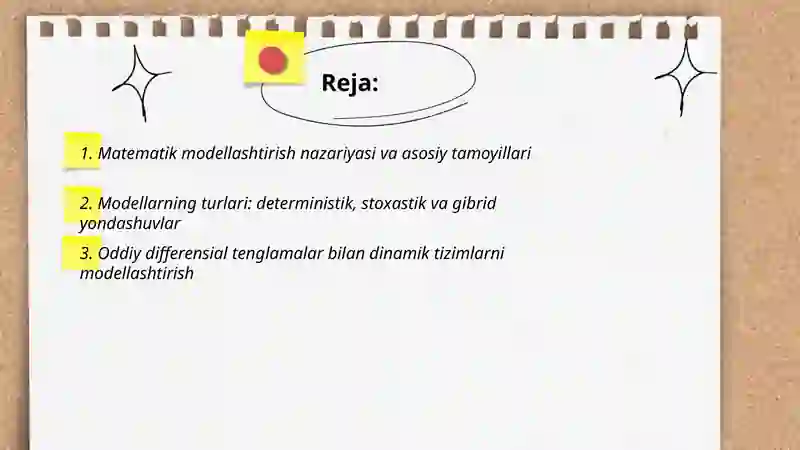 Reja:

1. Matematik modellashtirish nazariyasi va asosiy tamoyillari

2. Modellarning turlari: deterministik, stoxastik va gibrid yondashuvlar

3. Oddiy differensial tenglamalar bilan dinamik tizimlarni modellashtirish